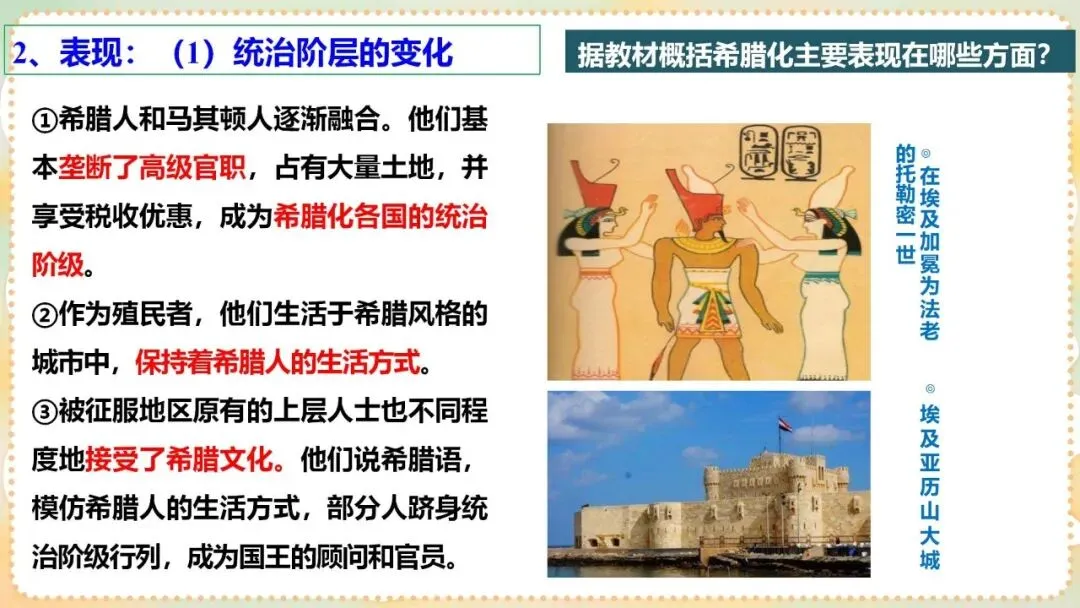 2、表现：（1）统治阶层的变化

据教材概括希腊化主要表现在哪些方面?

①希腊人和马其顿人逐渐融合。他们基本垄断了高级官职，占有大量土地，并享受税收优惠，成为希腊化各国的统治阶级。

②作为殖民者，他们生活于希腊风格的城市中，保持着希腊人的生活方式。

③被征服地区原有的上层人士也不同程度地接受了希腊文化。他们说希腊语，模仿希腊人的生活方式，部分人跻身统治阶级行列，成为国王的顾问和官员。

◎在埃及加冕为法老的托勒密一世

◎埃及亚历山大城